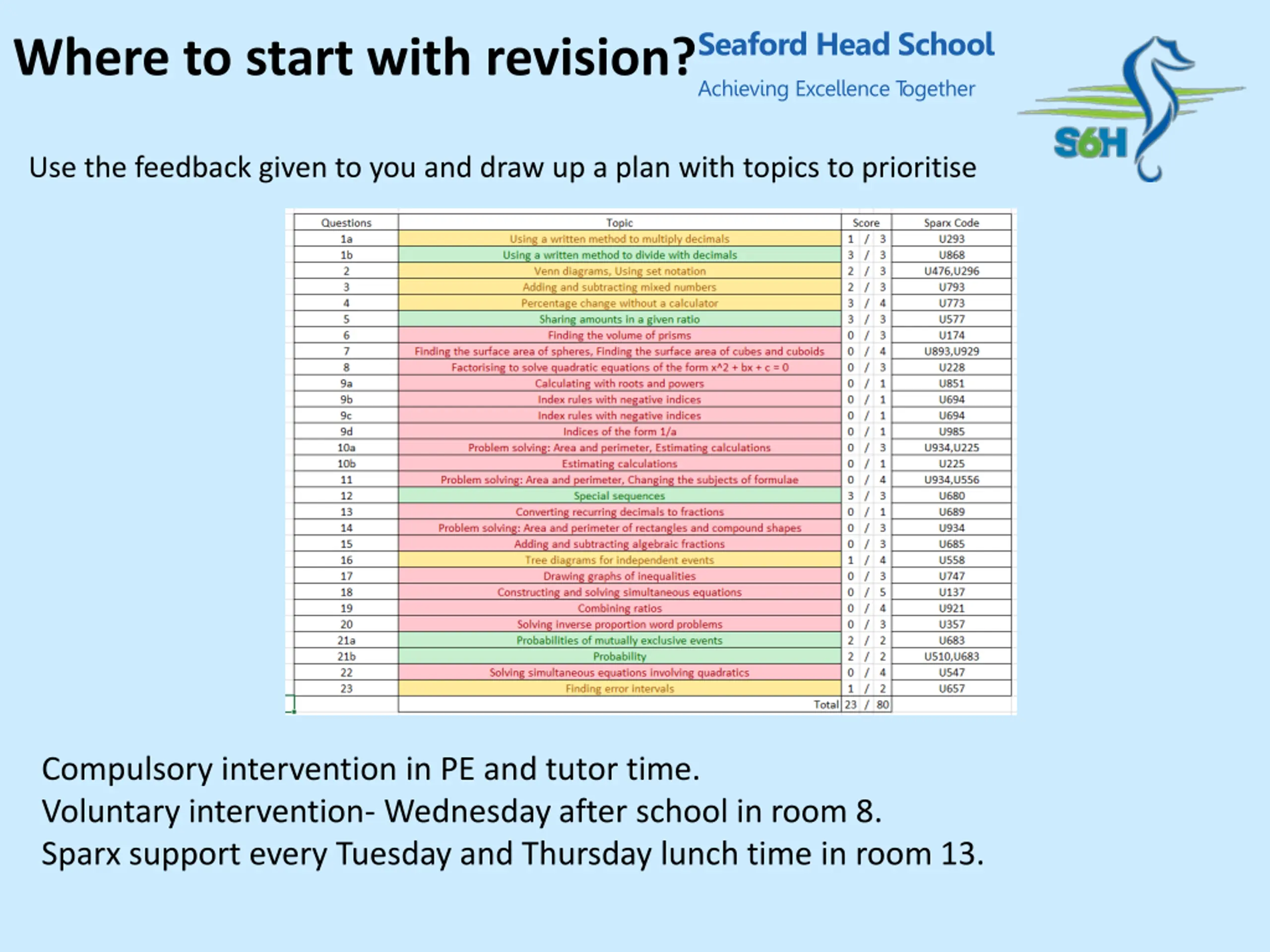 Where to start with revision?

Seaford Head School
Achieving Excellence Together

S6H

Use the feedback given to you and draw up a plan with topics to prioritise

| Questions | Topic | Score | Sparx Code |
|---|---|---|---|
| 1a | Using a written method to multiply decimals | 1 / 3 | U293 |
| 1b | Using a written method to divide with decimals | 3 / 3 | U868 |
| 2 | Venn diagrams, Using set notation | 2 / 3 | U476,U296 |
| 3 | Adding and subtracting mixed numbers | 2 / 3 | U793 |
| 4 | Percentage change without a calculator | 3 / 4 | U773 |
| 5 | Sharing amounts in a given ratio | 3 / 3 | U577 |
| 6 | Finding the volume of prisms | 0 / 3 | U174 |
| 7 | Finding the surface area of spheres, Finding the surface area of cubes and cuboids | 0 / 4 | U893,U929 |
| 8 | Factorising to solve quadratic equations of the form x^2 + bx + c = 0 | 0 / 3 | U228 |
| 9a | Calculating with roots and powers | 0 / 1 | U851 |
| 9b | Index rules with negative indices | 0 / 1 | U694 |
| 9c | Index rules with negative indices | 0 / 1 | U694 |
| 9d | Indices of the form 1/a | 0 / 1 | U985 |
| 10a | Problem solving: Area and perimeter, Estimating calculations | 0 / 3 | U934,U225 |
| 10b | Estimating calculations | 0 / 1 | U225 |
| 11 | Problem solving: Area and perimeter, Changing the subjects of formulae | 0 / 4 | U934,U556 |
| 12 | Special sequences | 3 / 3 | U680 |
| 13 | Converting recurring decimals to fractions | 0 / 1 | U689 |
| 14 | Problem solving: Area and perimeter of rectangles and compound shapes | 0 / 3 | U934 |
| 15 | Adding and subtracting algebraic fractions | 0 / 3 | U685 |
| 16 | Tree diagrams for independent events | 1 / 4 | U558 |
| 17 | Drawing graphs of inequalities | 0 / 3 | U747 |
| 18 | Constructing and solving simultaneous equations | 0 / 5 | U137 |
| 19 | Combining ratios | 0 / 4 | U921 |
| 20 | Solving inverse proportion word problems | 0 / 3 | U357 |
| 21a | Probabilities of mutually exclusive events | 2 / 2 | U683 |
| 21b | Probability | 2 / 2 | U510,U683 |
| 22 | Solving simultaneous equations involving quadratics | 0 / 4 | U547 |
| 23 | Finding error intervals | 1 / 2 | U657 |
| | Total | 23 / 80 | |

Compulsory intervention in PE and tutor time.
Voluntary intervention- Wednesday after school in room 8.
Sparx support every Tuesday and Thursday lunch time in room 13.